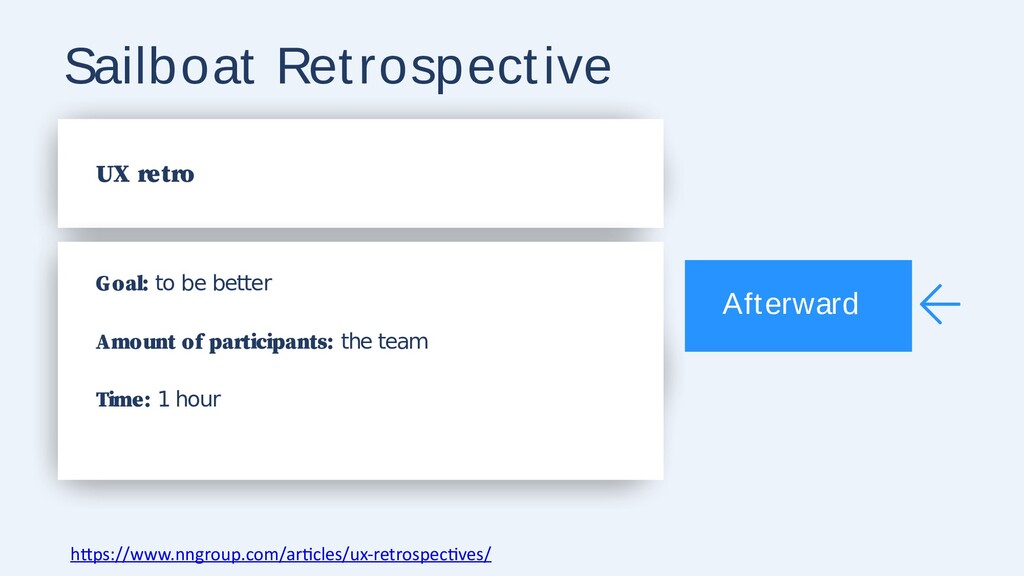 Sailboat Retrospective

UX retro

Goal: to be better

Amount of participants: the team

Time: 1 hour

Afterward

https://www.nngroup.com/articles/ux-retrospectives/